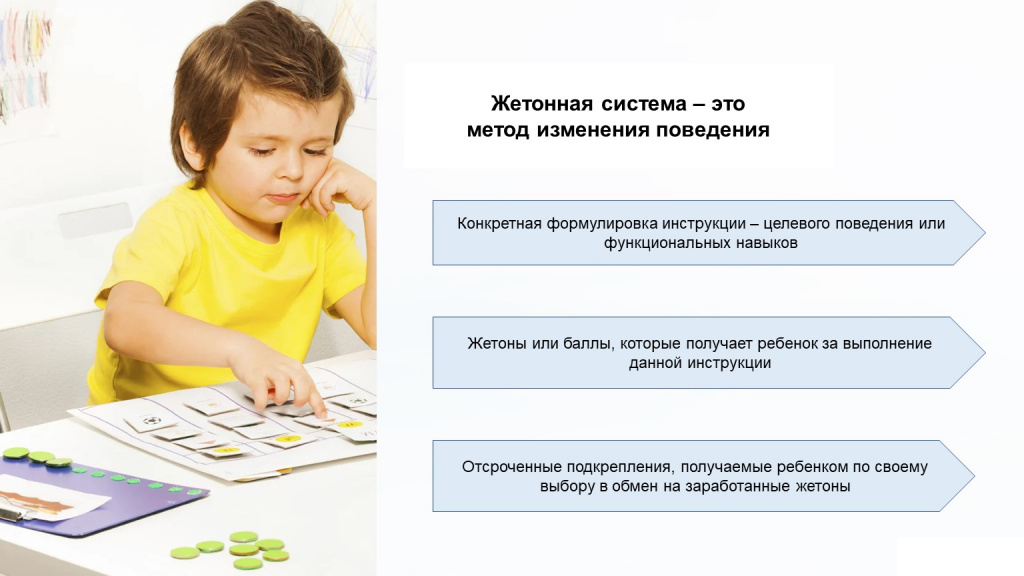 Жетонная система – это метод изменения поведения

Конкретная формулировка инструкции – целевого поведения или функциональных навыков

Жетоны или баллы, которые получает ребенок за выполнение данной инструкции

Отсроченные подкрепления, получаемые ребенком по своему выбору в обмен на заработанные жетоны